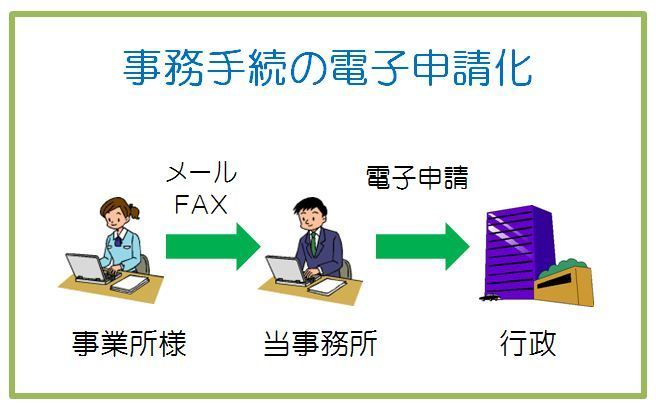 事務手続の電子申請化

メール
FAX

電子申請

事業所様

当事務所

行政